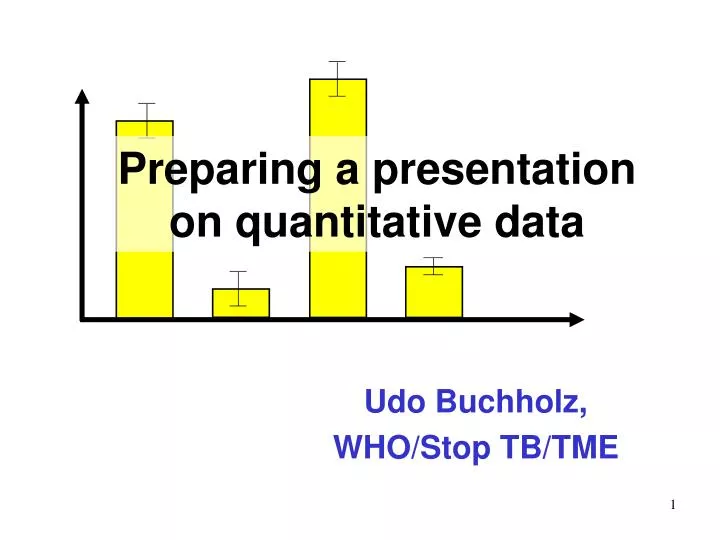 Preparing a presentation on quantitative data

Udo Buchholz,
WHO/Stop TB/TME

1